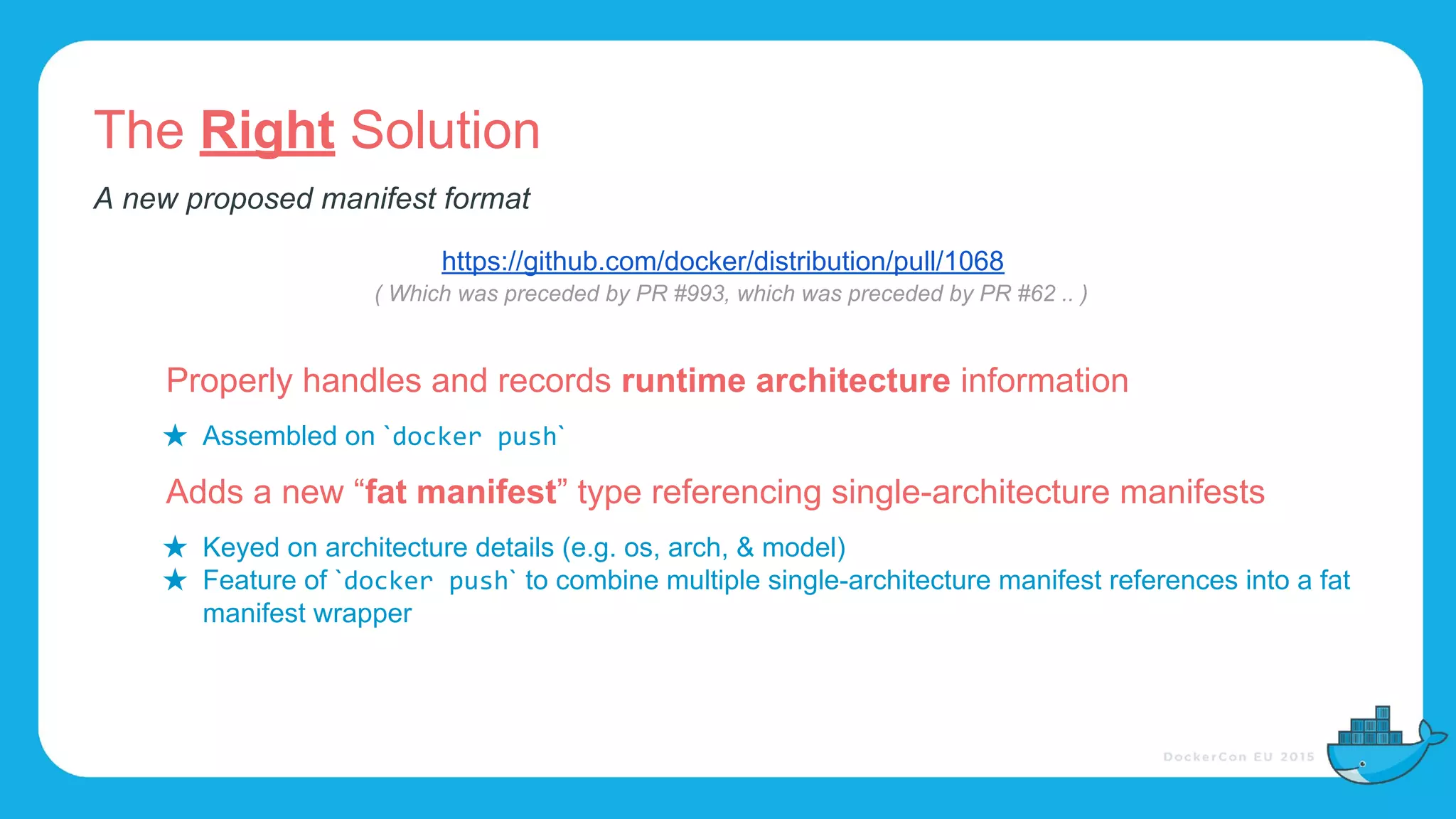 The Right Solution

A new proposed manifest format

https://github.com/docker/distribution/pull/1068
( Which was preceded by PR #993, which was preceded by PR #62 .. )

Properly handles and records runtime architecture information

★ Assembled on `docker push`

Adds a new “fat manifest” type referencing single-architecture manifests

★ Keyed on architecture details (e.g. os, arch, & model)
★ Feature of `docker push` to combine multiple single-architecture manifest references into a fat manifest wrapper

DockerCon EU 2015